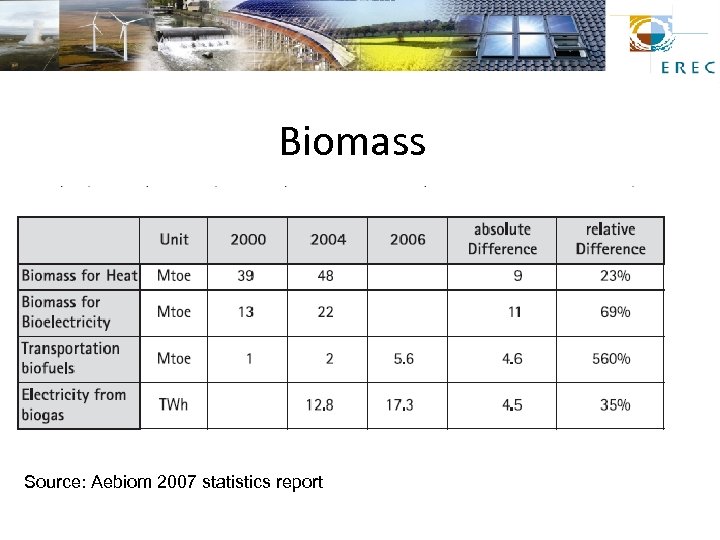 EREC

Biomass

|  | Unit | 2000 | 2004 | 2006 | absolute Difference | relative Difference |
|---|---|---|---|---|---|---|
| Biomass for Heat | Mtoe | 39 | 48 |  | 9 | 23% |
| Biomass for Bioelectricity | Mtoe | 13 | 22 |  | 11 | 69% |
| Transportation biofuels | Mtoe | 1 | 2 | 5.6 | 4.6 | 560% |
| Electricity from biogas | TWh |  | 12.8 | 17.3 | 4.5 | 35% |

Source: Aebiom 2007 statistics report